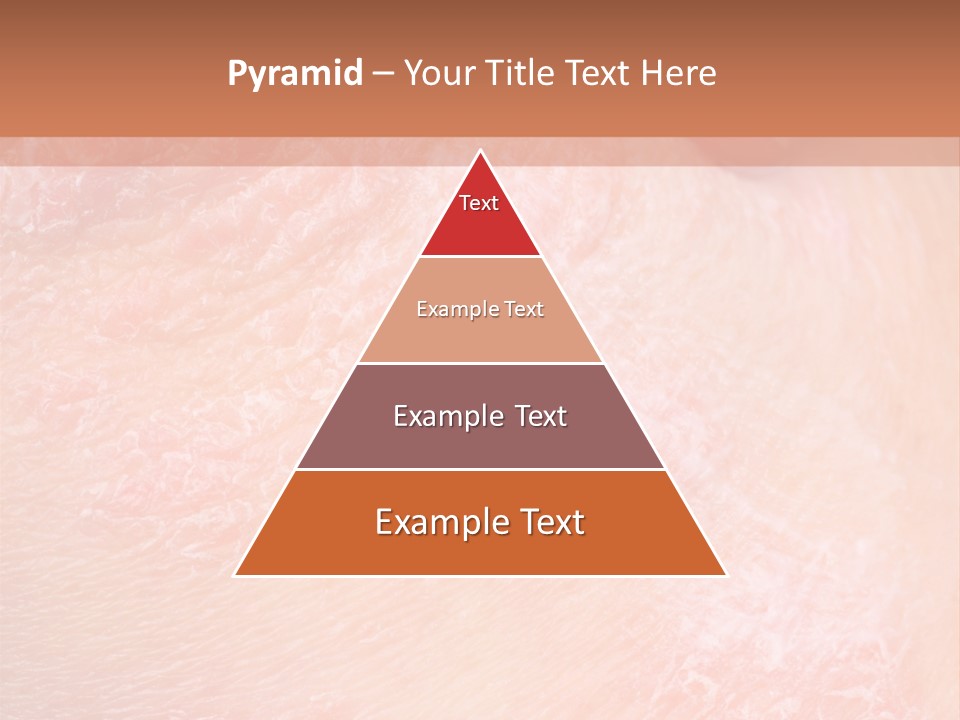 Pyramid – Your Title Text Here

Text

Example Text

Example Text

Example Text